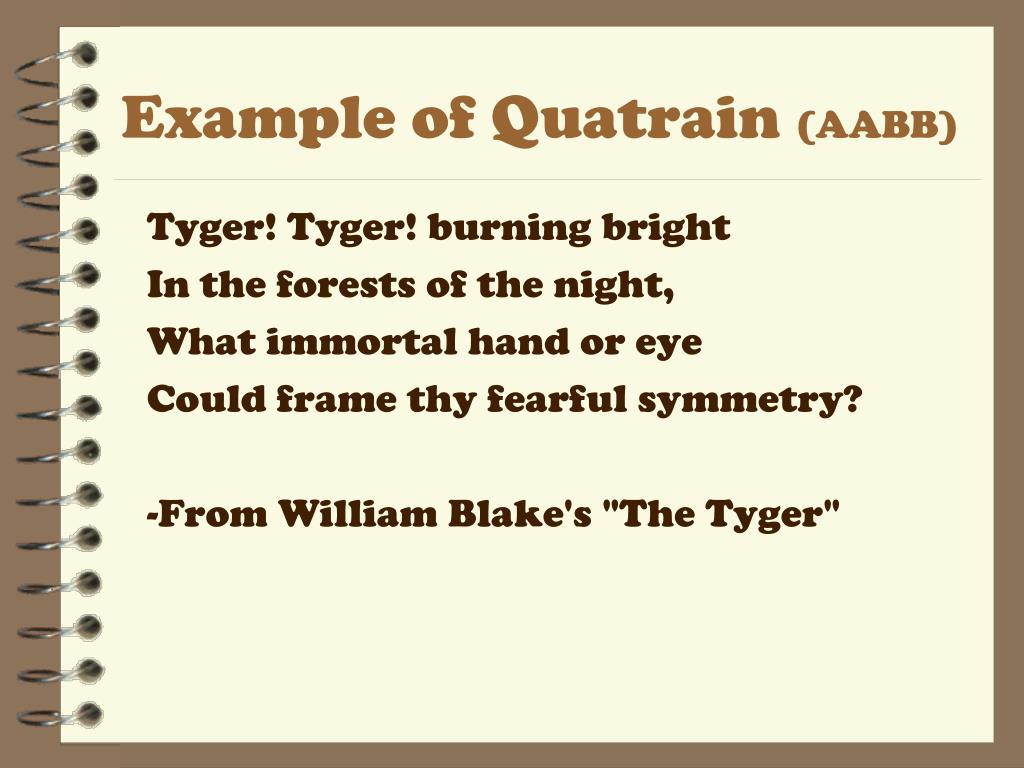 Example of Quatrain (AABB)

Tyger! Tyger! burning bright
In the forests of the night,
What immortal hand or eye
Could frame thy fearful symmetry?

-From William Blake's "The Tyger"